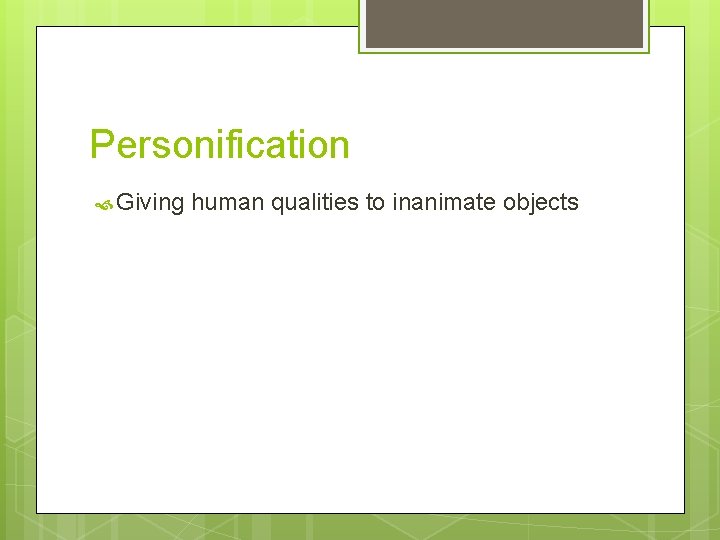 Personification

Giving human qualities to inanimate objects